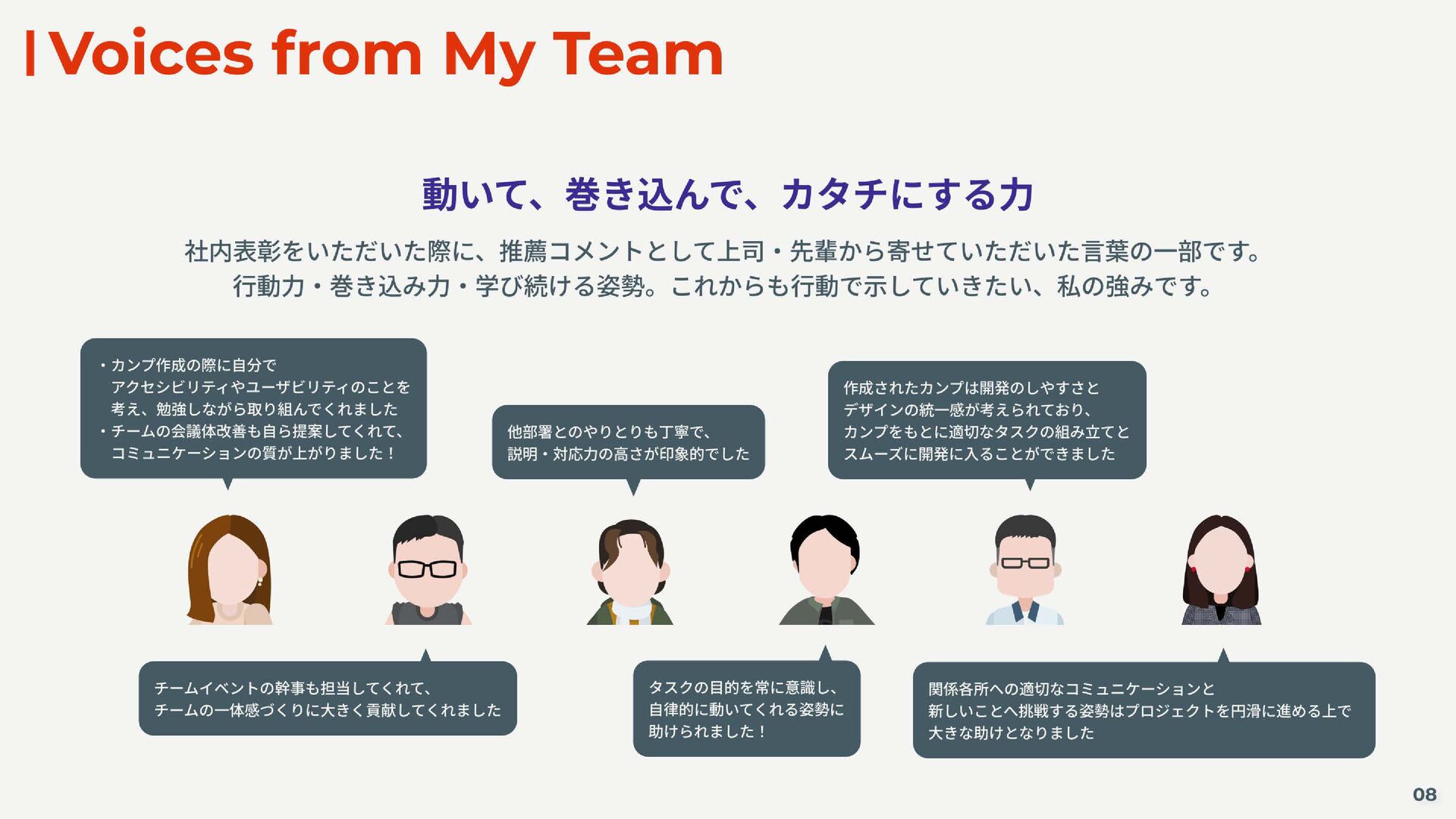 Voices from My Team

動いて、巻き込んで、カタチにする力

社内表彰をいただいた際に、推薦コメントとして上司・先輩から寄せていただいた言葉の一部です。
行動力・巻き込み力・学び続ける姿勢。これからも行動で示していきたい、私の強みです。

・カンプ作成の際に自分で
アクセシビリティやユーザビリティのことを
考え、勉強しながら取り組んでくれました
・チームの会議体改善も自ら提案してくれて、
コミュニケーションの質が上がりました！

他部署とのやりとりも丁寧で、
説明・対応力の高さが印象的でした

作成されたカンプは開発のしやすさと
デザインの統一感が考えられており、
カンプをもとに適切なタスクの組み立てと
スムーズに開発に入ることができました

チームイベントの幹事も担当してくれて、
チームの一体感づくりに大きく貢献してくれました

タスクの目的を常に意識し、
自律的に動いてくれる姿勢に
助けられました！

関係各所への適切なコミュニケーションと
新しいことへ挑戦する姿勢はプロジェクトを円滑に進める上で
大きな助けとなりました

08